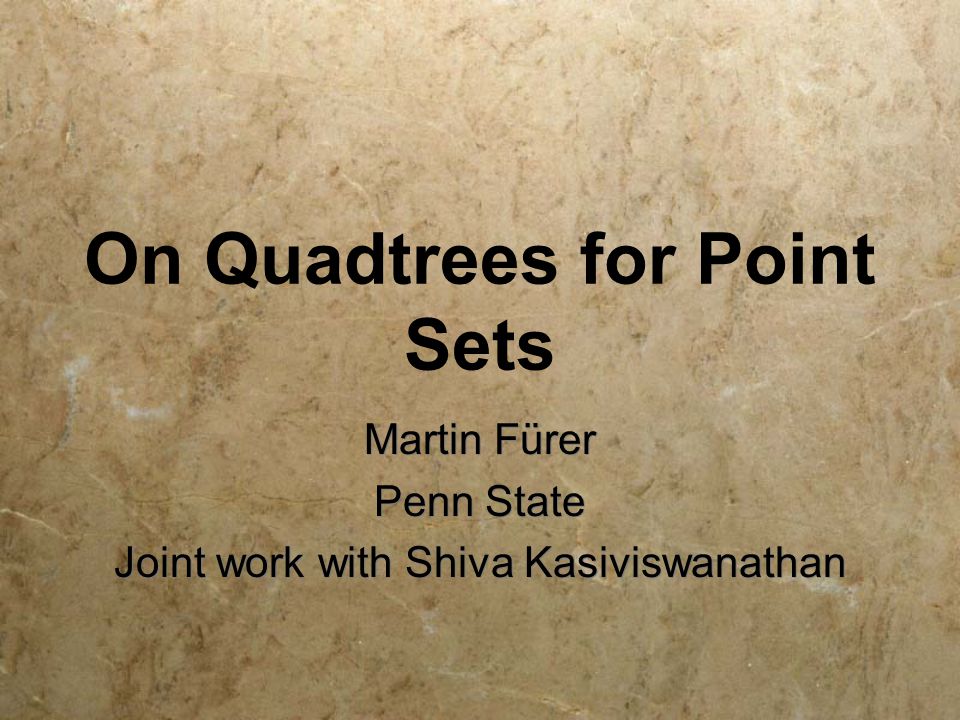 On Quadtrees for Point Sets

Martin Fürer

Penn State

Joint work with Shiva Kasiviswanathan